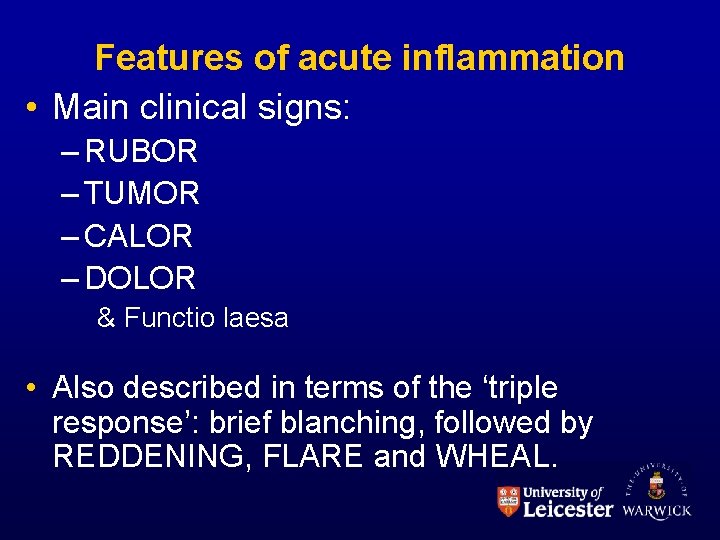 Features of acute inflammation

• Main clinical signs:
– RUBOR
– TUMOR
– CALOR
– DOLOR
& Functio laesa

• Also described in terms of the ‘triple response’: brief blanching, followed by REDDENING, FLARE and WHEAL.

University of Leicester

THE UNIVERSITY OF WARWICK